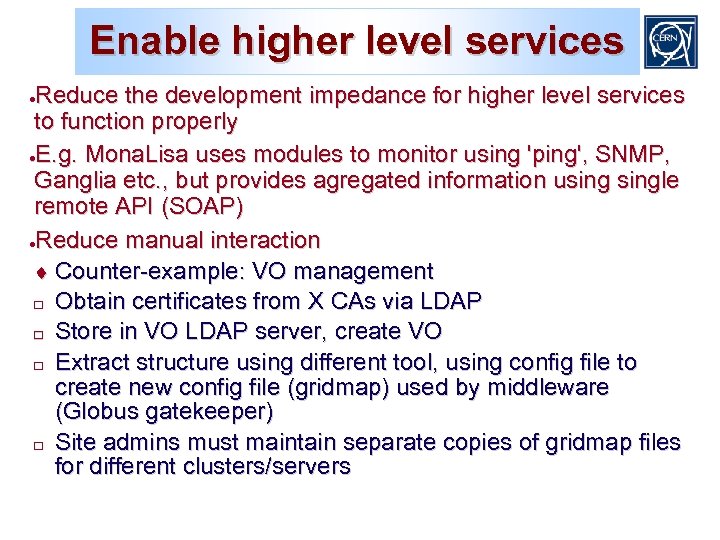 Enable higher level services

CERN

●Reduce the development impedance for higher level services to function properly

●E.g. MonaLisa uses modules to monitor using 'ping', SNMP, Ganglia etc., but provides agregated information using single remote API (SOAP)

●Reduce manual interaction

♦ Counter-example: VO management

□ Obtain certificates from X CAs via LDAP

□ Store in VO LDAP server, create VO

□ Extract structure using different tool, using config file to create new config file (gridmap) used by middleware (Globus gatekeeper)

□ Site admins must maintain separate copies of gridmap files for different clusters/servers